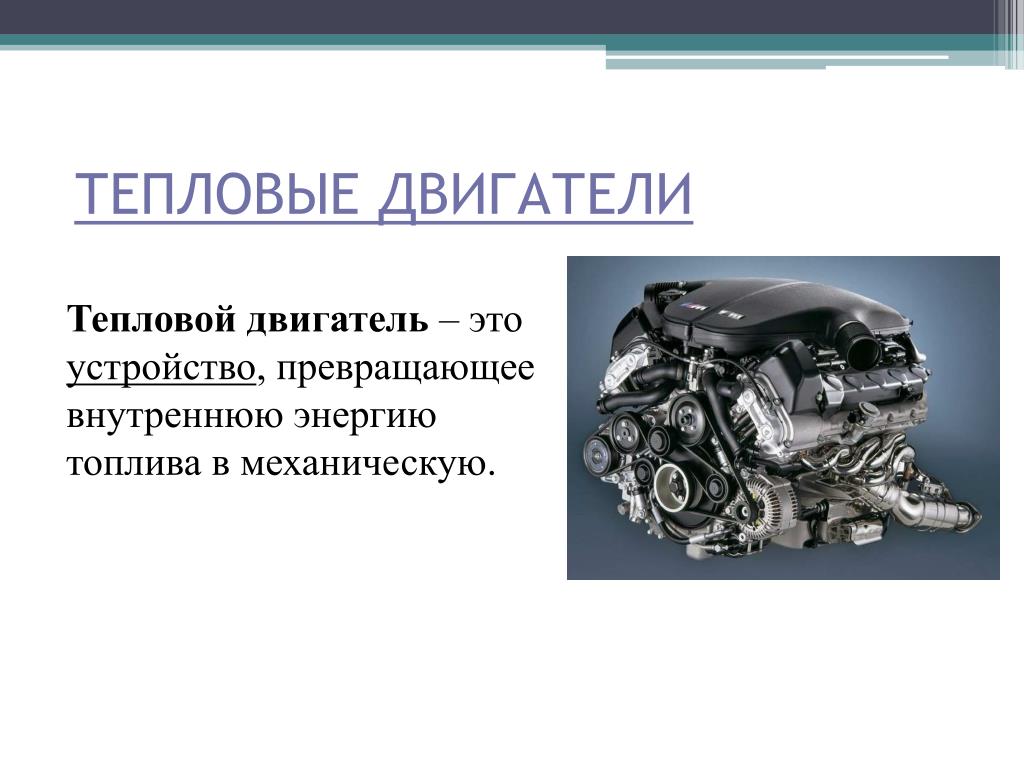 ТЕПЛОВЫЕ ДВИГАТЕЛИ

Тепловой двигатель – это устройство, превращающее внутреннюю энергию топлива в механическую.